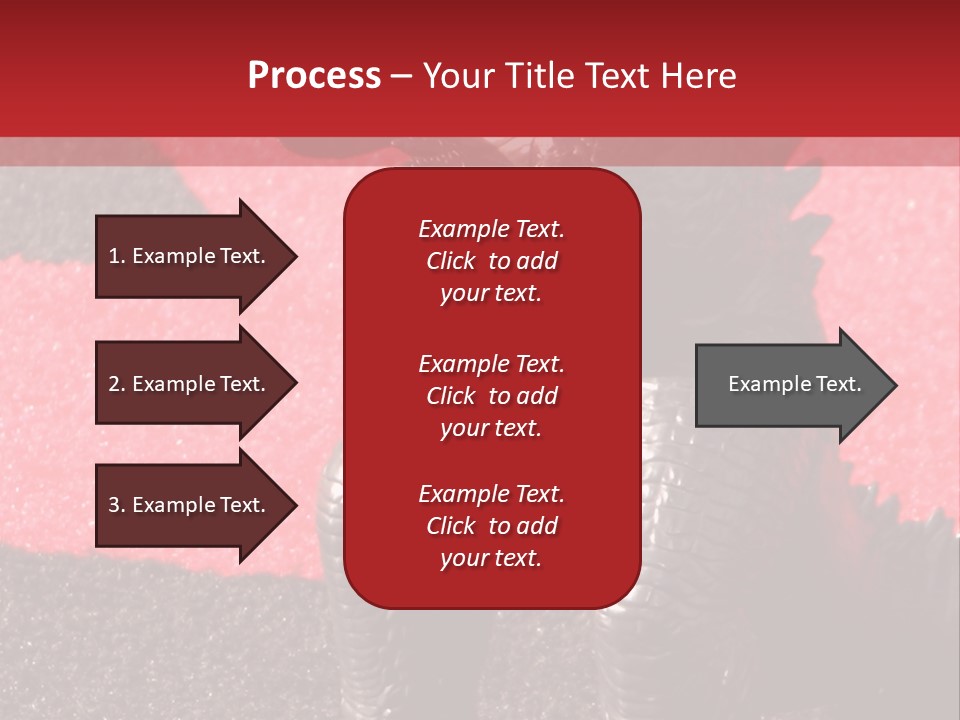 Process – Your Title Text Here

1. Example Text.

2. Example Text.

3. Example Text.

Example Text. Click to add your text.

Example Text. Click to add your text.

Example Text. Click to add your text.

Example Text.